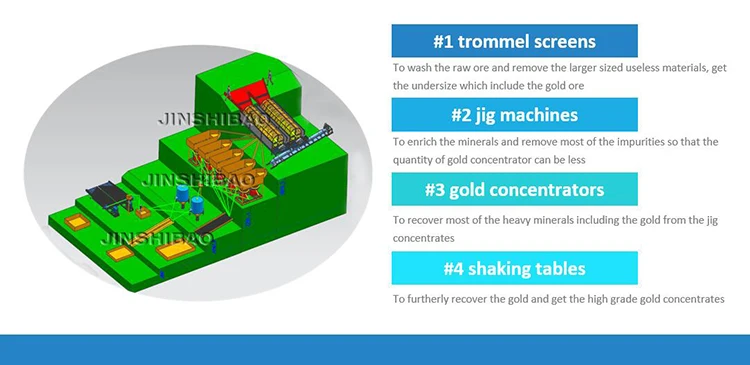 JINSHIBAO
JINSHIBAO
JINSHIBAO

#1 trommel screens

To wash the raw ore and remove the larger sized useless materials, get the undersize which include the gold ore

#2 jig machines

To enrich the minerals and remove most of the impurities so that the quantity of gold concentrator can be less

#3 gold concentrators

To recover most of the heavy minerals including the gold from the jig concentrates

#4 shaking tables

To furtherly recover the gold and get the high grade gold concentrates